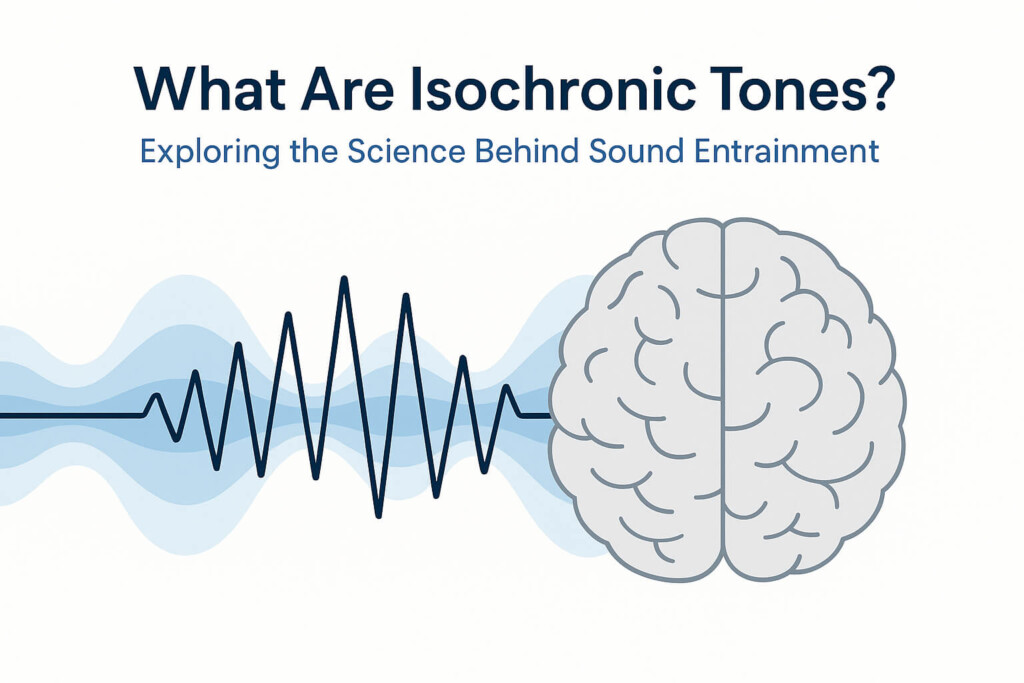 What Are Isochronic Tones?
Exploring the Science Behind Sound Entrainment